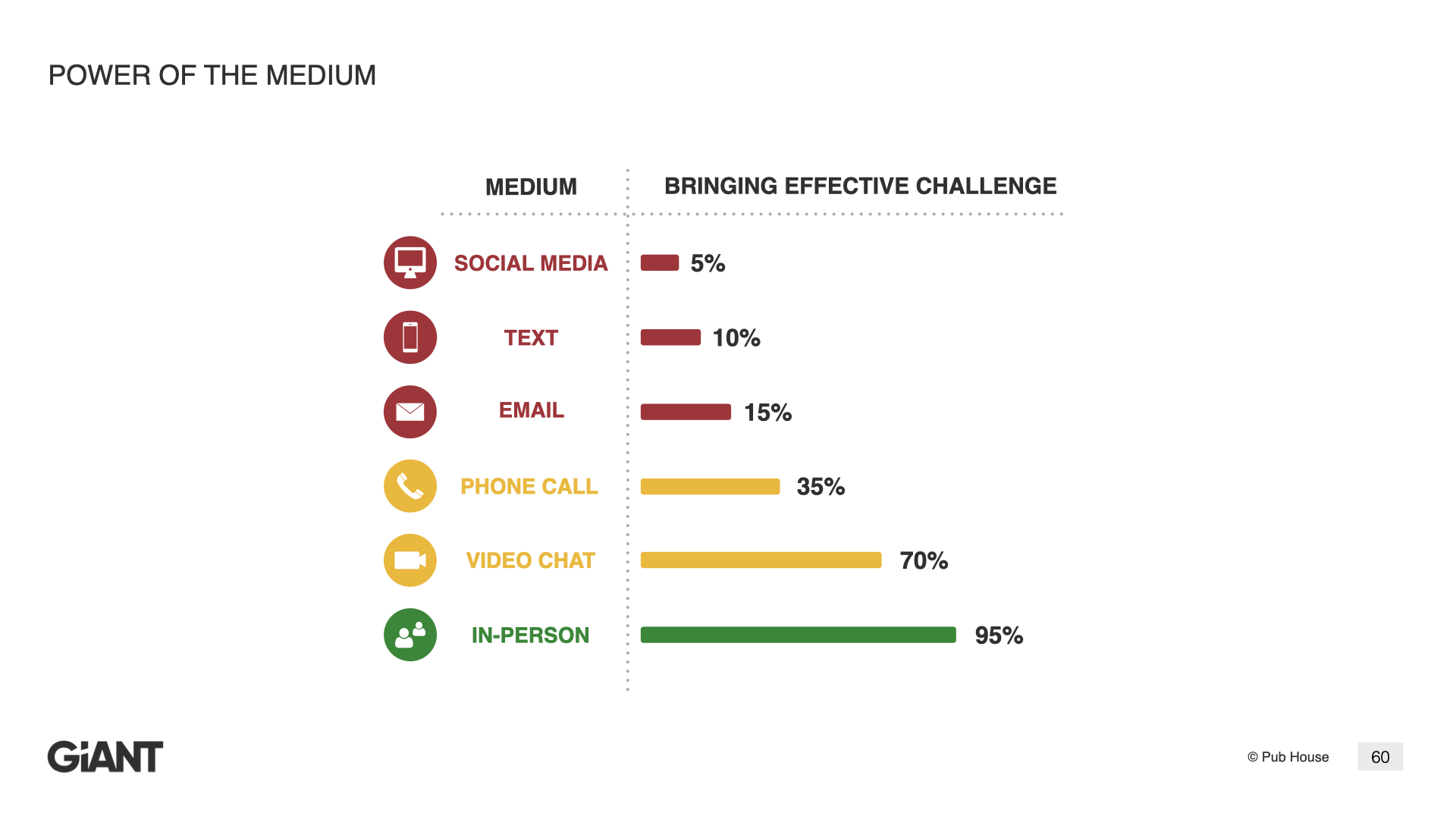 POWER OF THE MEDIUM

| MEDIUM | BRINGING EFFECTIVE CHALLENGE |
|---|---|
| SOCIAL MEDIA | 5% |
| TEXT | 10% |
| EMAIL | 15% |
| PHONE CALL | 35% |
| VIDEO CHAT | 70% |
| IN-PERSON | 95% |

GiANT

© Pub House

60